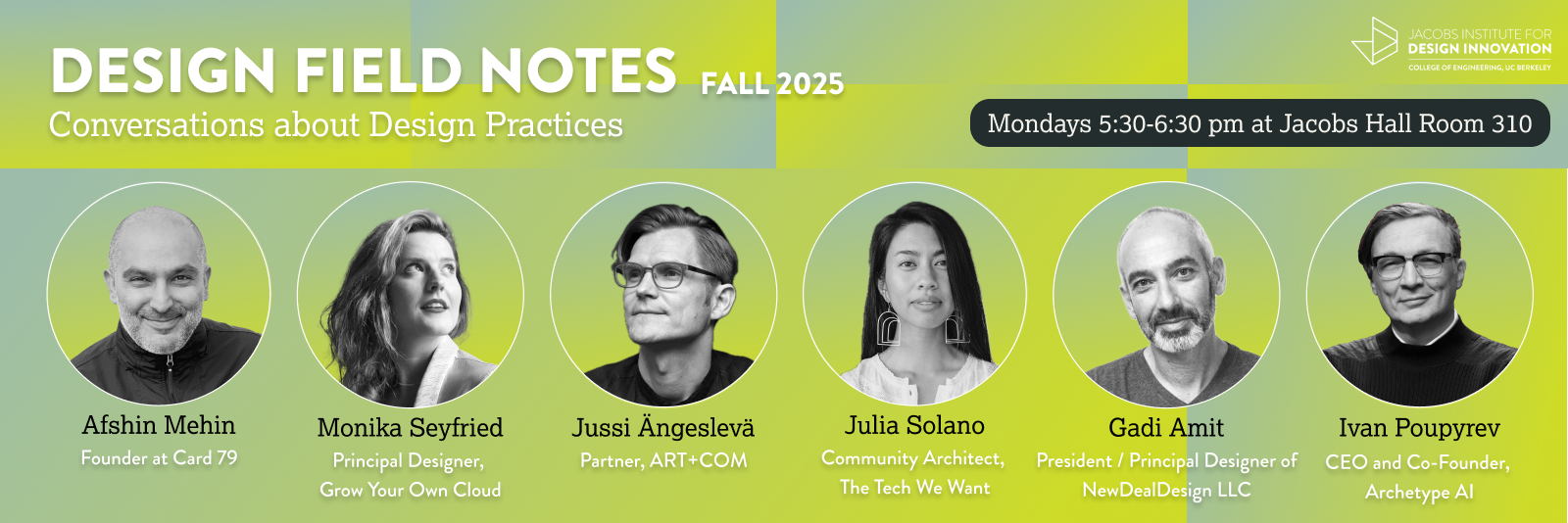 DESIGN FIELD NOTES FALL 2025
Conversations about Design Practices

JACOBS INSTITUTE FOR
DESIGN INNOVATION
COLLEGE OF ENGINEERING, UC BERKELEY

Mondays 5:30-6:30 pm at Jacobs Hall Room 310

Afshin Mehin
Founder at Card 79

Monika Seyfried
Principal Designer, Grow Your Own Cloud

Jussi Ängeslevä
Partner, ART+COM

Julia Solano
Community Architect, The Tech We Want

Gadi Amit
President / Principal Designer of NewDealDesign LLC

Ivan Poupyrev
CEO and Co-Founder, Archetype AI